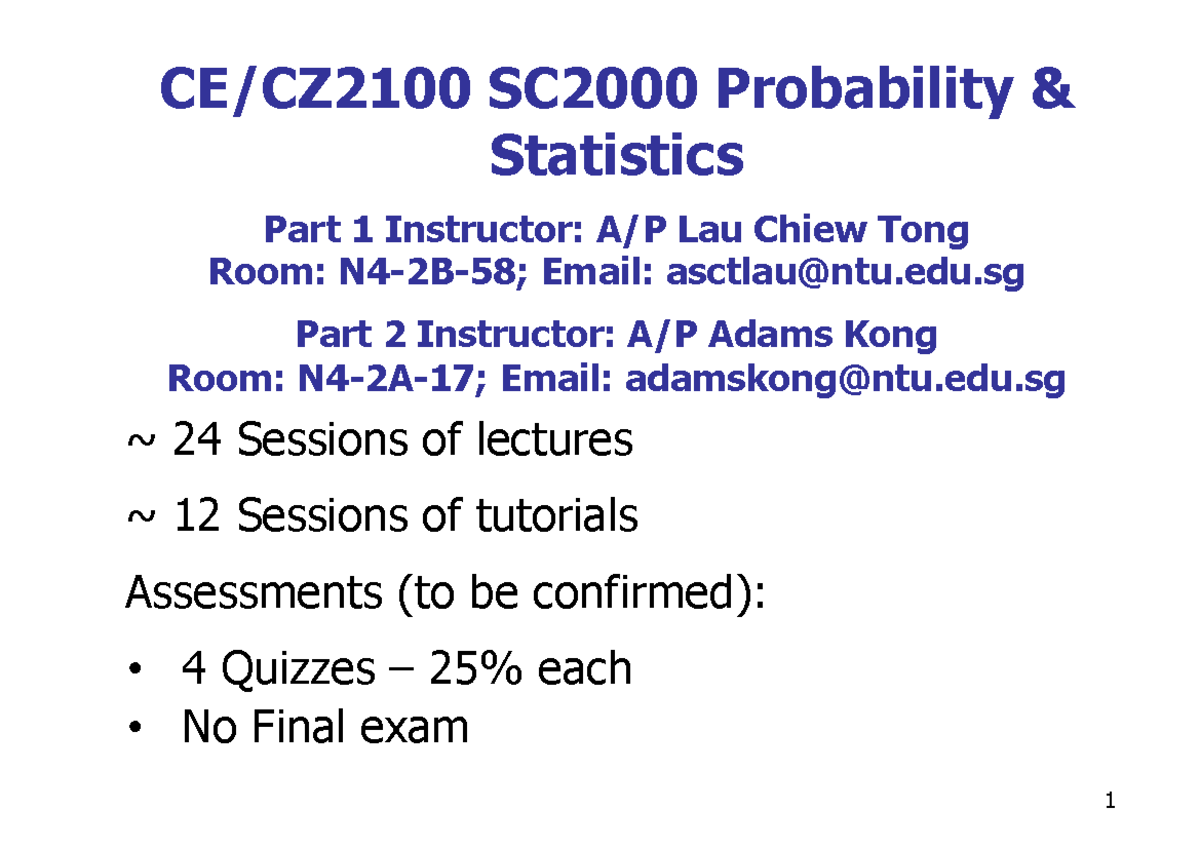 CE/CZ2100 SC2000 Probability & Statistics

Part 1 Instructor: A/P Lau Chiew Tong
Room: N4-2B-58; Email: asctlau@ntu.edu.sg

Part 2 Instructor: A/P Adams Kong
Room: N4-2A-17; Email: adamskong@ntu.edu.sg

~ 24 Sessions of lectures

~ 12 Sessions of tutorials

Assessments (to be confirmed):

• 4 Quizzes – 25% each
• No Final exam

1